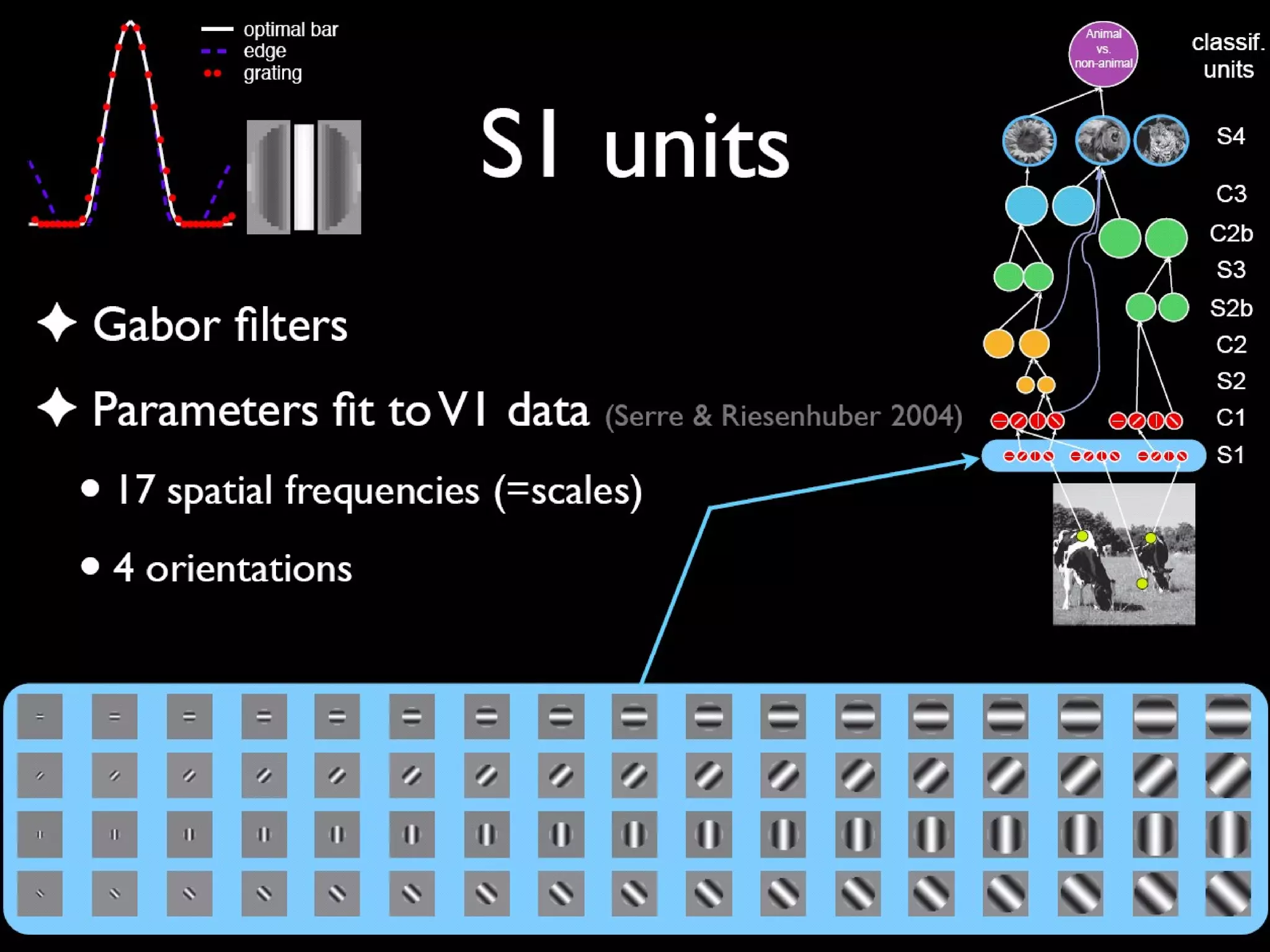 optimal bar
edge
grating

S1 units

✦ Gabor filters

✦ Parameters fit to V1 data (Serre & Riesenhuber 2004)

• 17 spatial frequencies (=scales)

• 4 orientations

Animal vs. non-animal

classif. units

S4

C3

C2b

S3

S2b

C2

S2

C1

S1